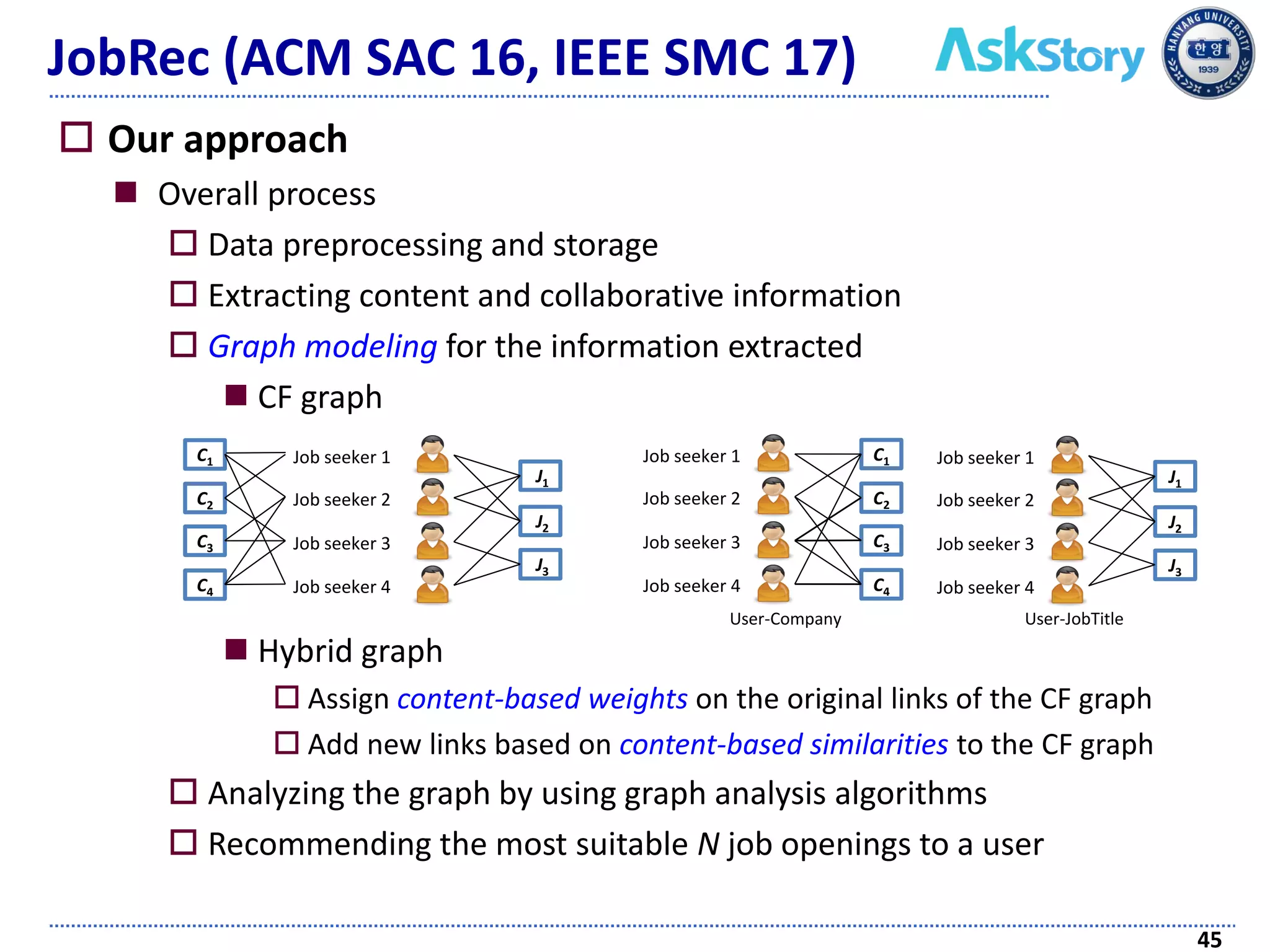 JobRec (ACM SAC 16, IEEE SMC 17)

AskStory

HANYANG UNIVERSITY 한양 1939

Our approach

Overall process

Data preprocessing and storage

Extracting content and collaborative information

Graph modeling for the information extracted

CF graph

$C_1$
$C_2$
$C_3$
$C_4$
Job seeker 1
Job seeker 2
Job seeker 3
Job seeker 4
$J_1$
$J_2$
$J_3$

Job seeker 1
Job seeker 2
Job seeker 3
Job seeker 4
$C_1$
$C_2$
$C_3$
$C_4$
User-Company

Job seeker 1
Job seeker 2
Job seeker 3
Job seeker 4
$J_1$
$J_2$
$J_3$
User-JobTitle

Hybrid graph

Assign content-based weights on the original links of the CF graph

Add new links based on content-based similarities to the CF graph

Analyzing the graph by using graph analysis algorithms

Recommending the most suitable $N$ job openings to a user

45